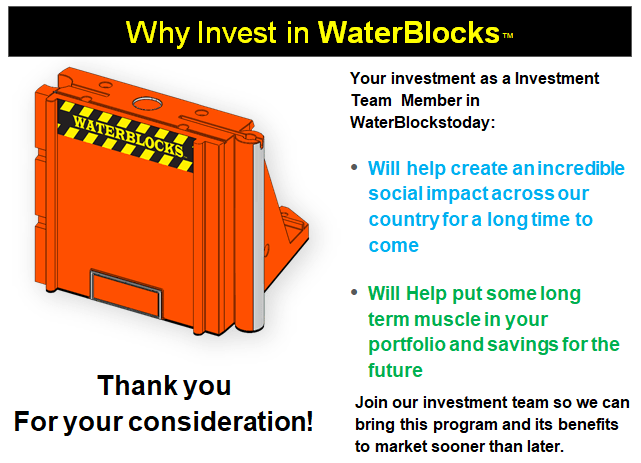 Why Invest in WaterBlocks™

WATERBLOCKS

Thank you
For your consideration!

Your investment as a Investment Team Member in WaterBlockstoday:

• Will help create an incredible social impact across our country for a long time to come

• Will Help put some long term muscle in your portfolio and savings for the future

Join our investment team so we can bring this program and its benefits to market sooner than later.